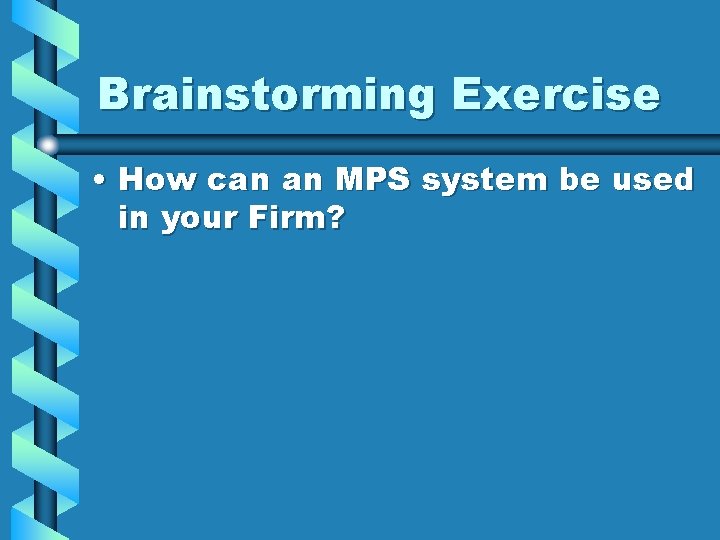 Brainstorming Exercise

• How can an MPS system be used in your Firm?